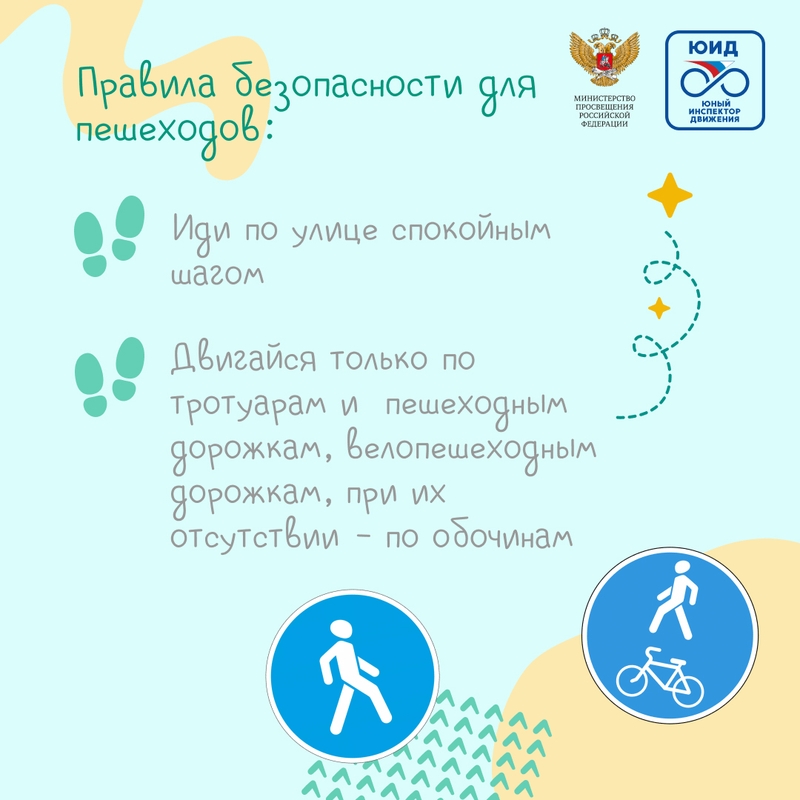 Правила безопасности для пешеходов:

МИНИСТЕРСТВО ПРОСВЕЩЕНИЯ РОССИЙСКОЙ ФЕДЕРАЦИИ

ЮИД
ЮНЫЙ ИНСПЕКТОР ДВИЖЕНИЯ

Иди по улице спокойным шагом

Двигайся только по тротуарам и пешеходным дорожкам, велопешеходным дорожкам, при их отсутствии - по обочинам